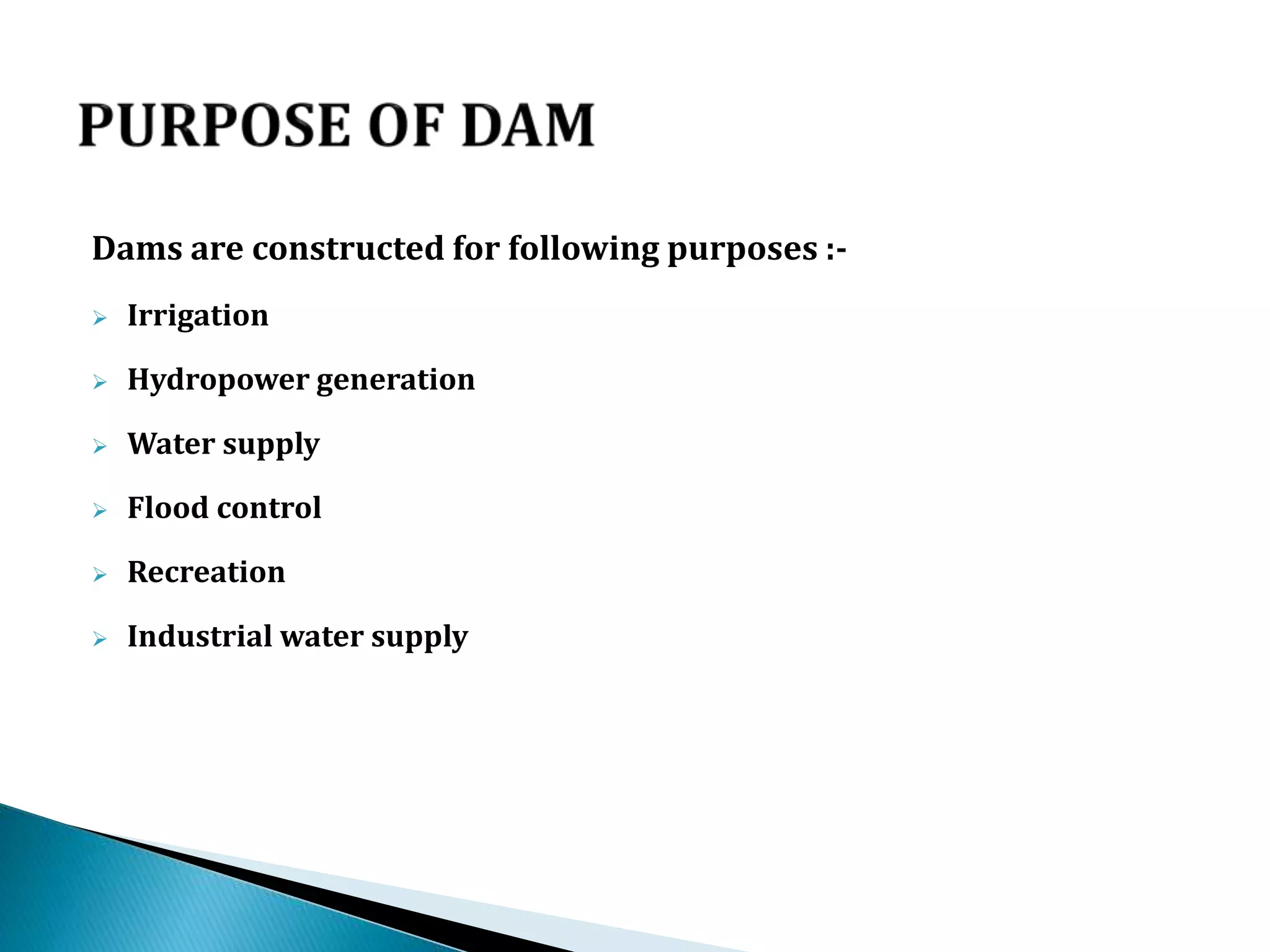 PURPOSE OF DAM

Dams are constructed for following purposes :-

➢ Irrigation

➢ Hydropower generation

➢ Water supply

➢ Flood control

➢ Recreation

➢ Industrial water supply